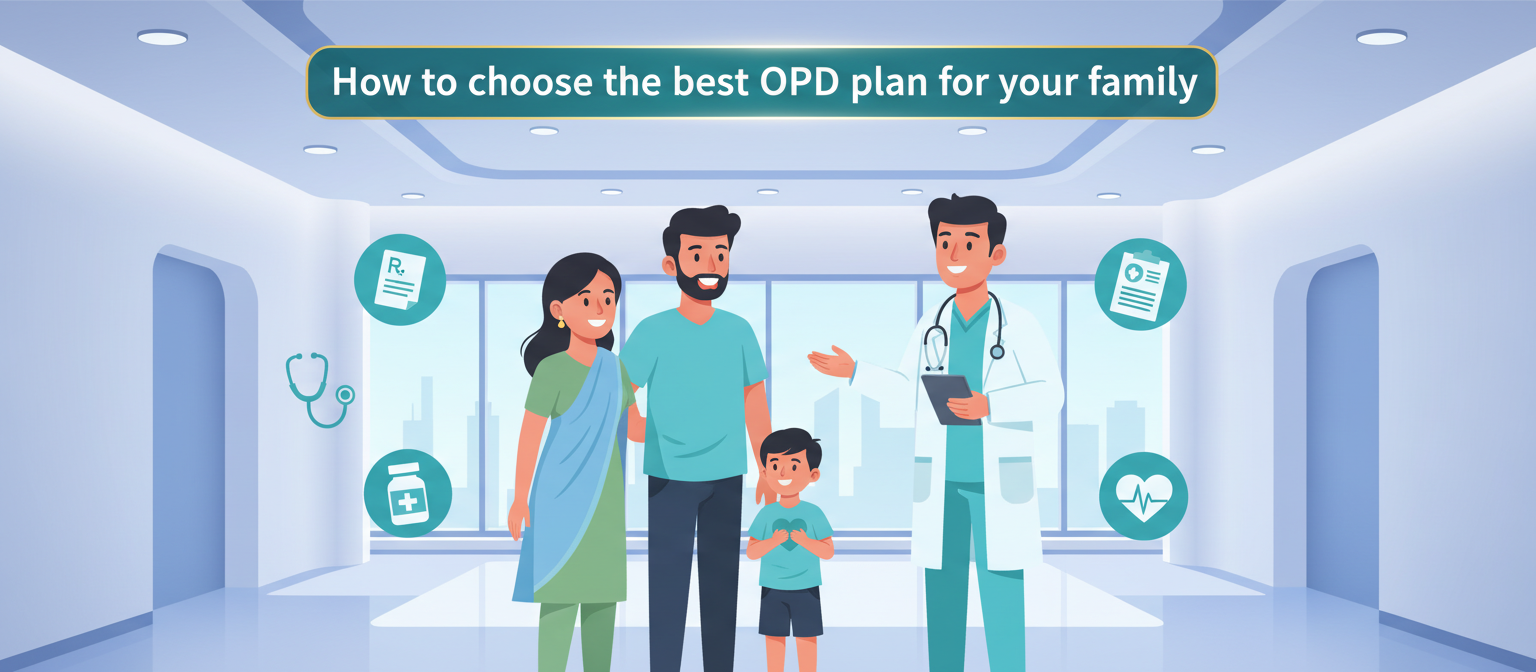 How to choose the best OPD plan for your family

R.